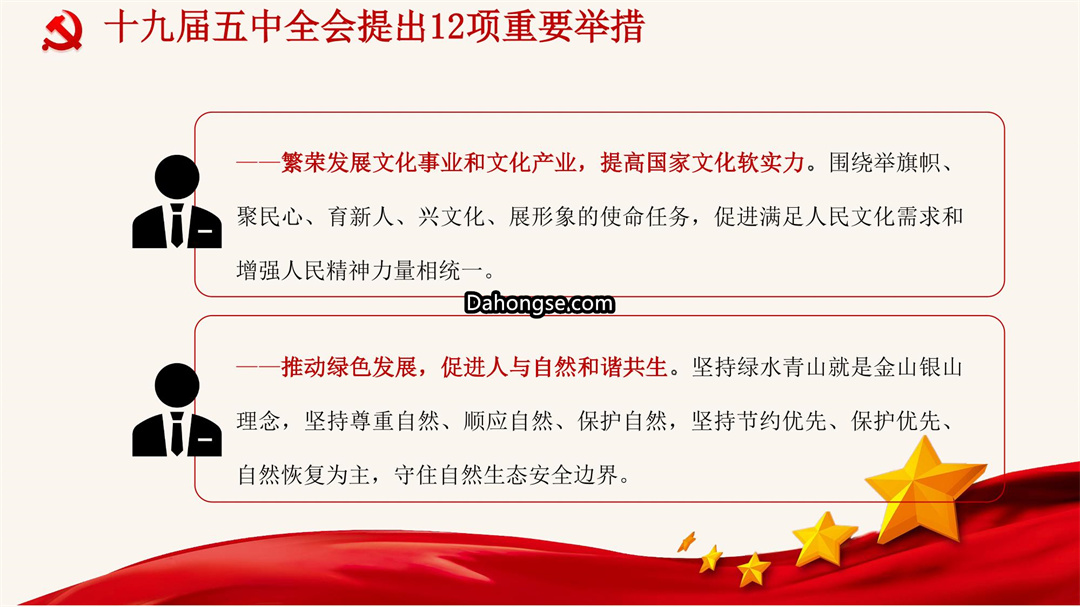 十九届五中全会提出12项重要举措

——繁荣发展文化事业和文化产业，提高国家文化软实力。围绕举旗帜、聚民心、育新人、兴文化、展形象的使命任务，促进满足人民文化需求和增强人民精神力量相统一。

Dahongse.com

——推动绿色发展，促进人与自然和谐共生。坚持绿水青山就是金山银山理念，坚持尊重自然、顺应自然、保护自然，坚持节约优先、保护优先、自然恢复为主，守住自然生态安全边界。